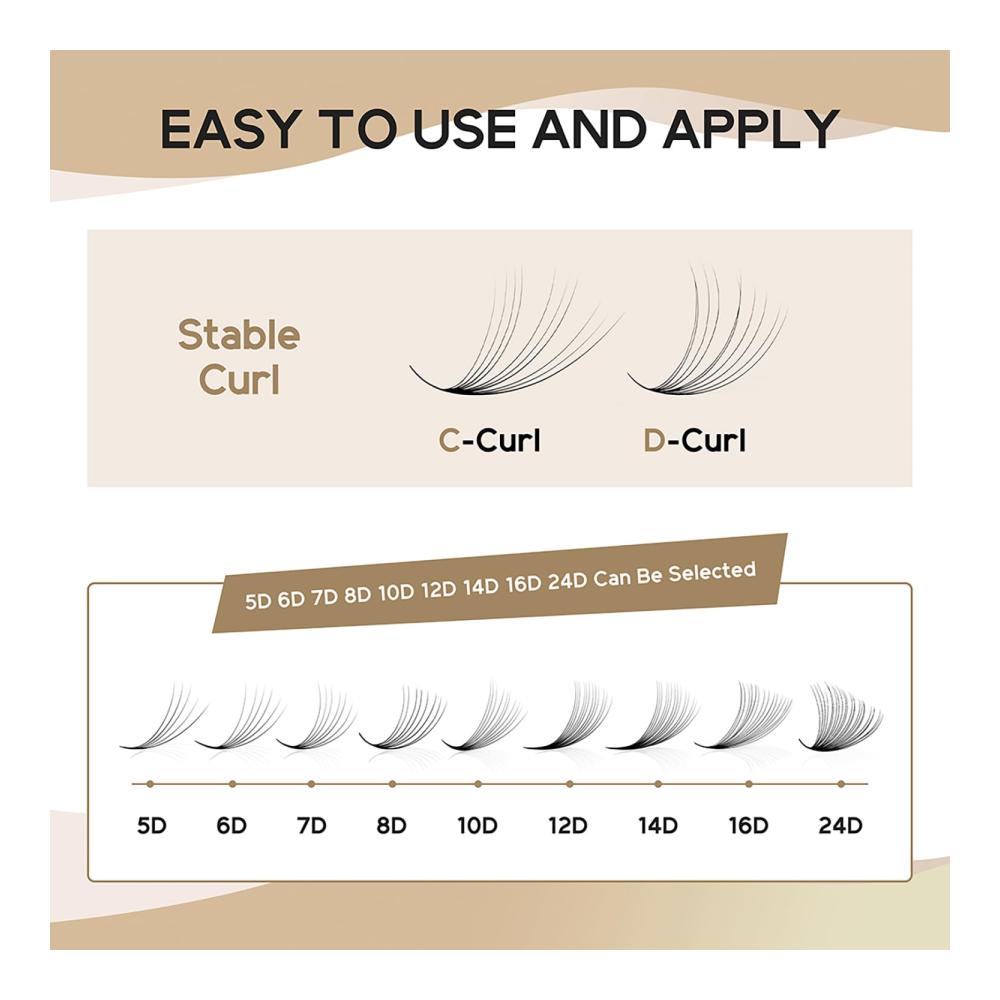 EASY TO USE AND APPLY

Stable Curl

C-Curl

D-Curl

5D 6D 7D 8D 10D 12D 14D 16D 24D Can Be Selected

5D 6D 7D 8D 10D 12D 14D 16D 24D